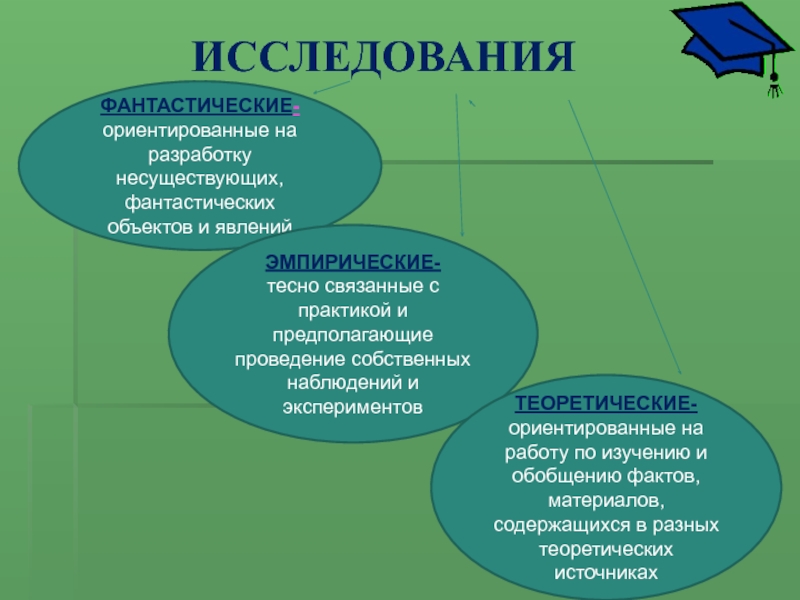 ИССЛЕДОВАНИЯ

ФАНТАСТИЧЕСКИЕ- ориентированные на разработку несуществующих, фантастических объектов и явлений

ЭМПИРИЧЕСКИЕ- тесно связанные с практикой и предполагающие проведение собственных наблюдений и экспериментов

ТЕОРЕТИЧЕСКИЕ- ориентированные на работу по изучению и обобщению фактов, материалов, содержащихся в разных теоретических источниках